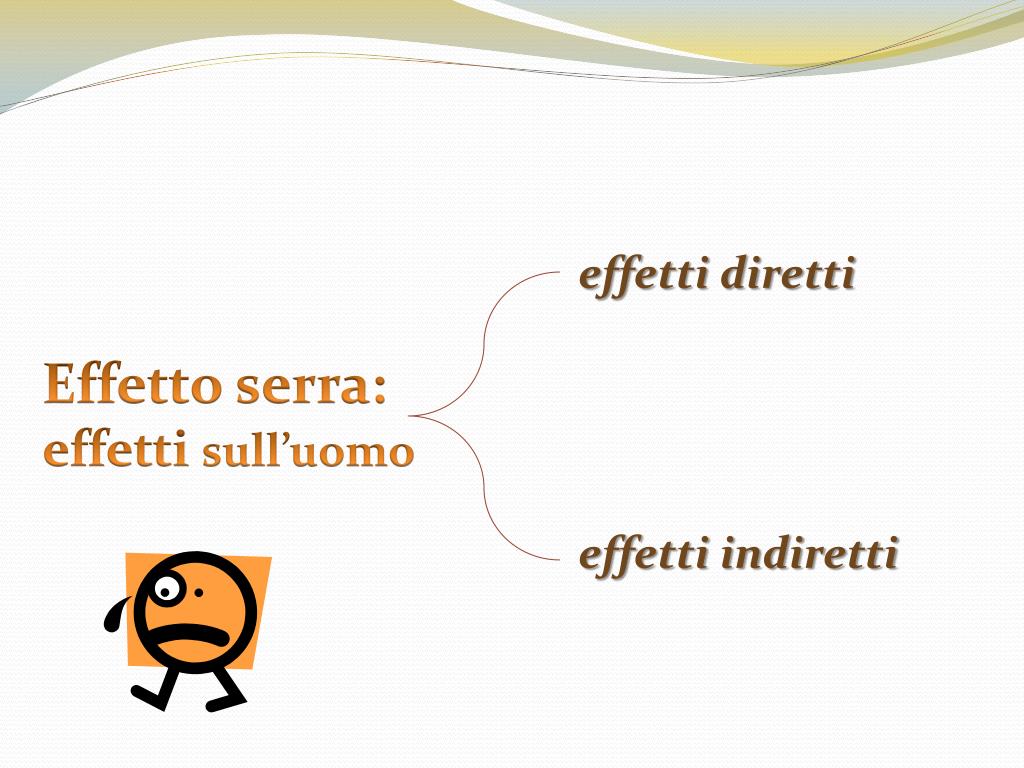 Effetto serra:
effetti sull’uomo

effetti diretti

effetti indiretti